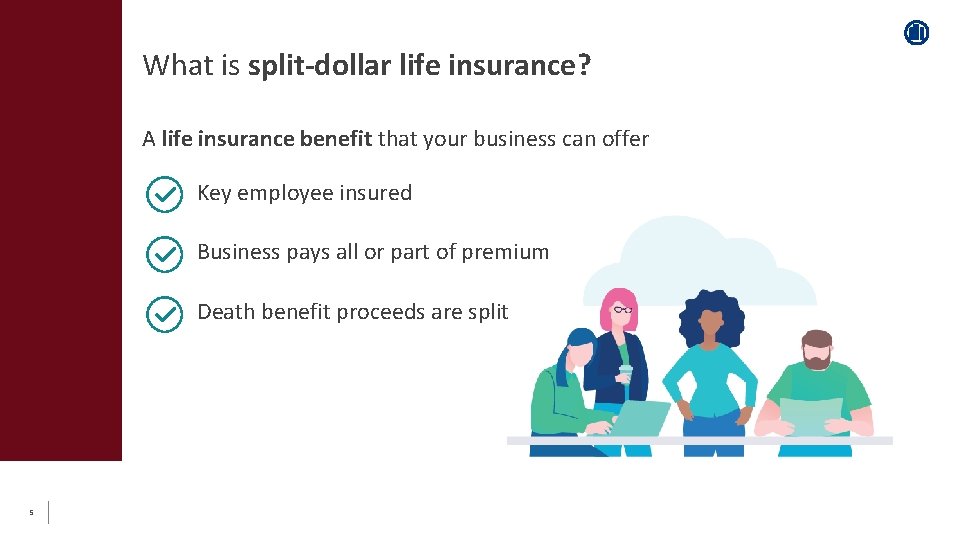 What is split-dollar life insurance?

A life insurance benefit that your business can offer

Key employee insured

Business pays all or part of premium

Death benefit proceeds are split

5